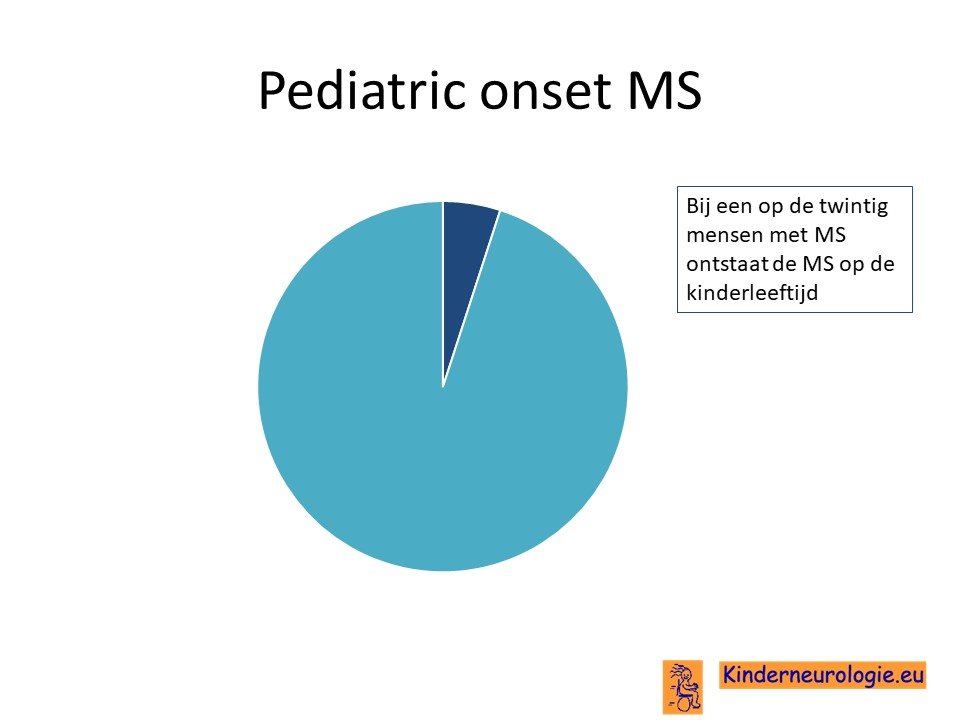 Pediatric onset MS

Bij een op de twintig mensen met MS ontstaat de MS op de kinderleeftijd

Kinderneurologie.eu